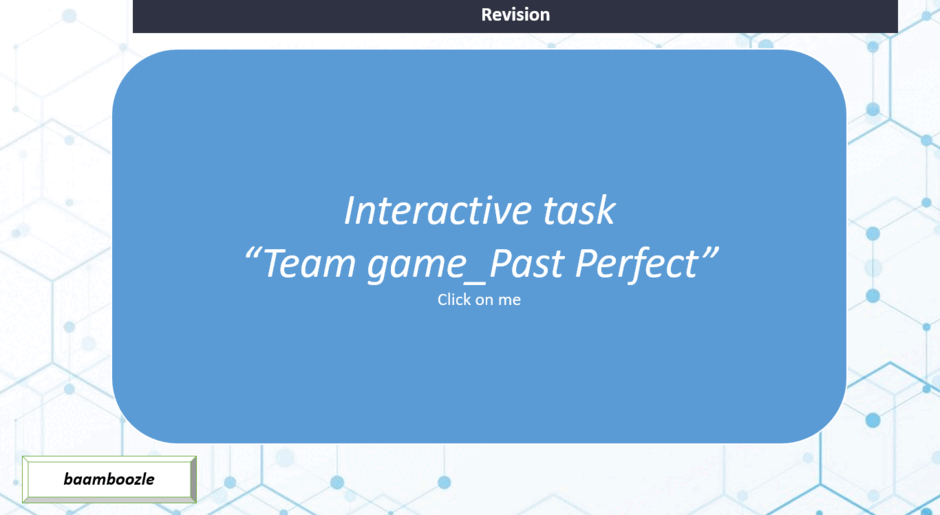 Revision

Interactive task
“Team game_Past Perfect”
Click on me

baamboozle